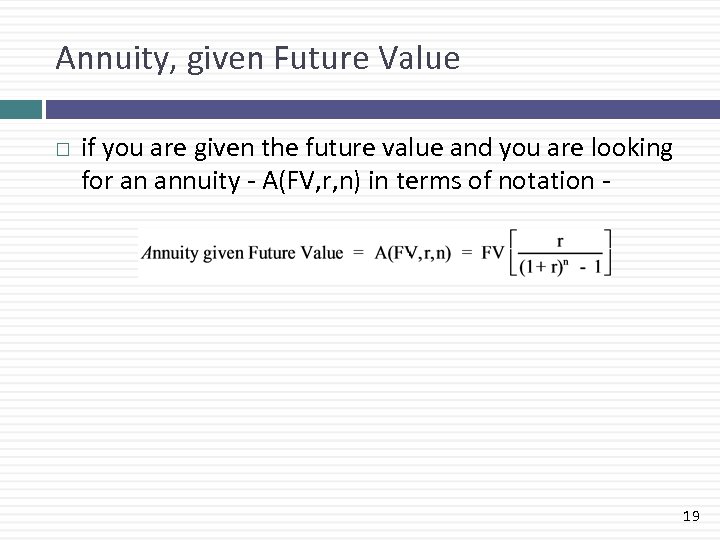 Annuity, given Future Value

□ if you are given the future value and you are looking for an annuity - A(FV,r,n) in terms of notation -

$\text{Annuity given Future Value} = A(FV,r,n) = FV\left[\frac{r}{(1+r)^n - 1}\right]$

19